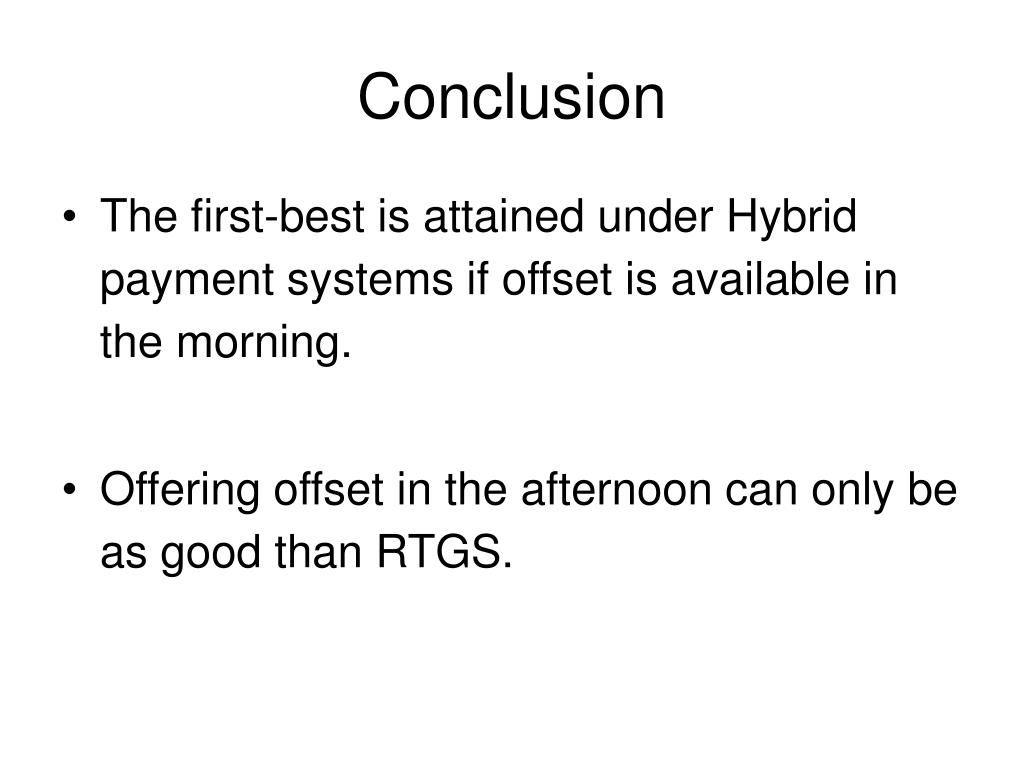 Conclusion

• The first-best is attained under Hybrid payment systems if offset is available in the morning.

• Offering offset in the afternoon can only be as good than RTGS.